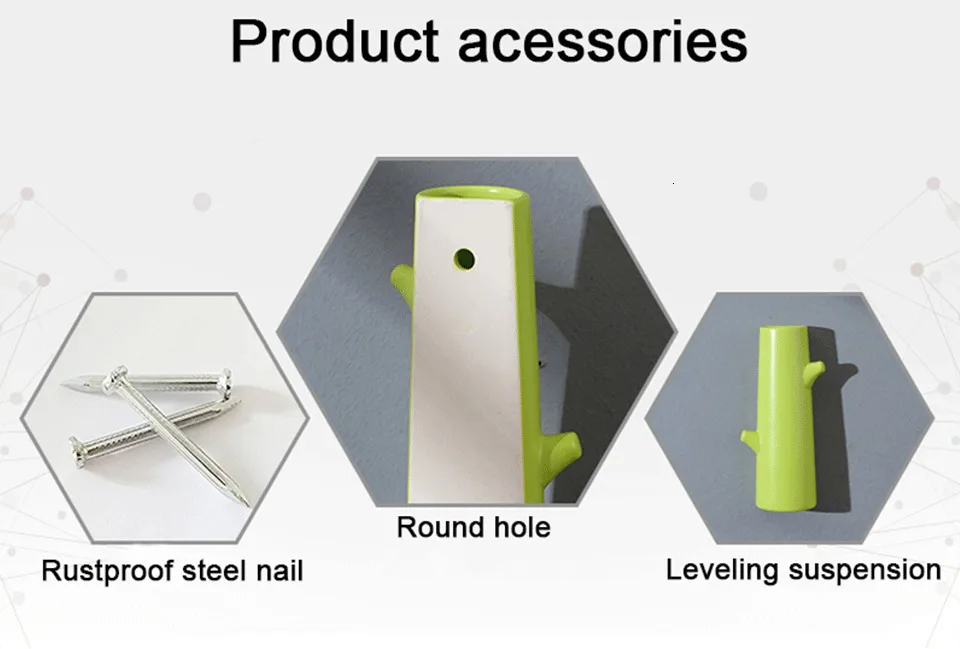 Product acessories

Rustproof steel nail

Round hole

Leveling suspension